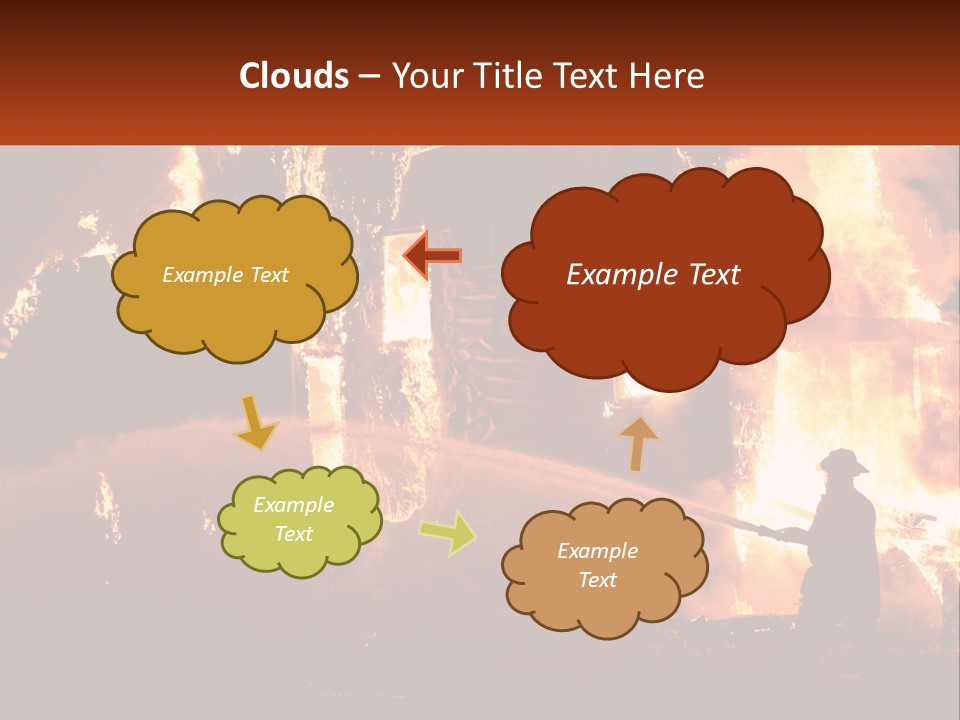 Clouds – Your Title Text Here

Example Text

Example Text

Example Text

Example Text